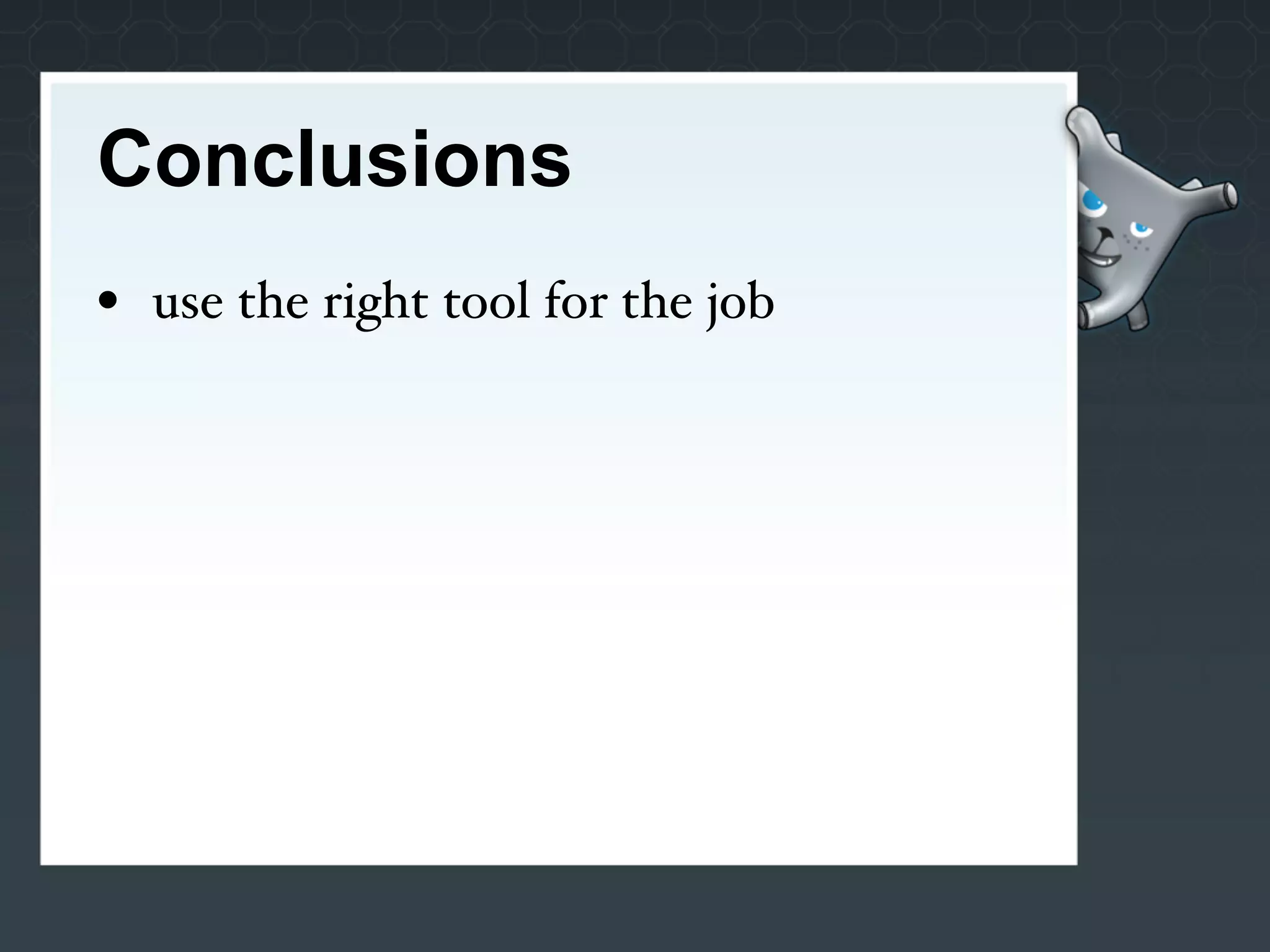 Conclusions

• use the right tool for the job